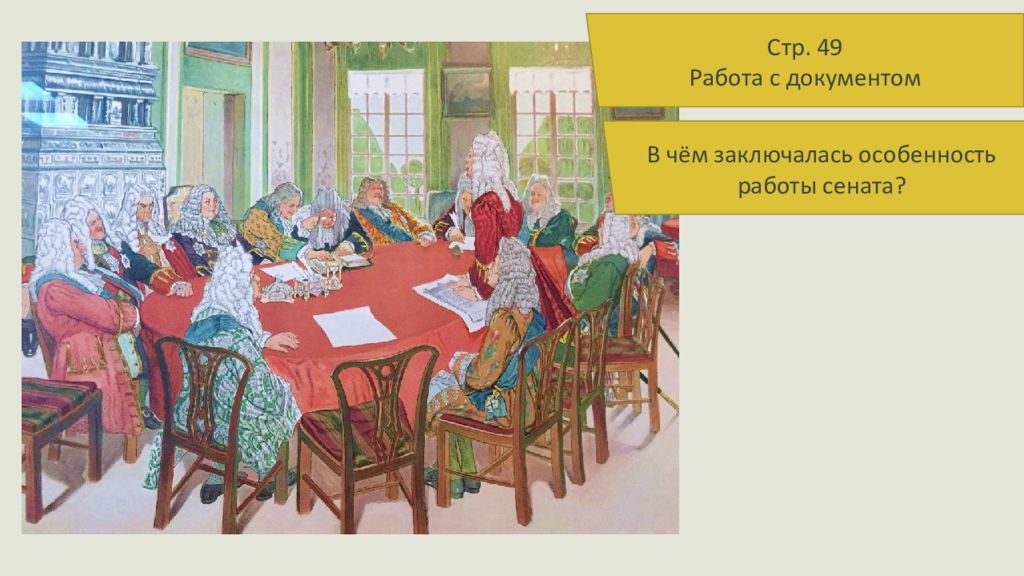 Стр. 49
Работа с документом

В чём заключалась особенность работы сената?